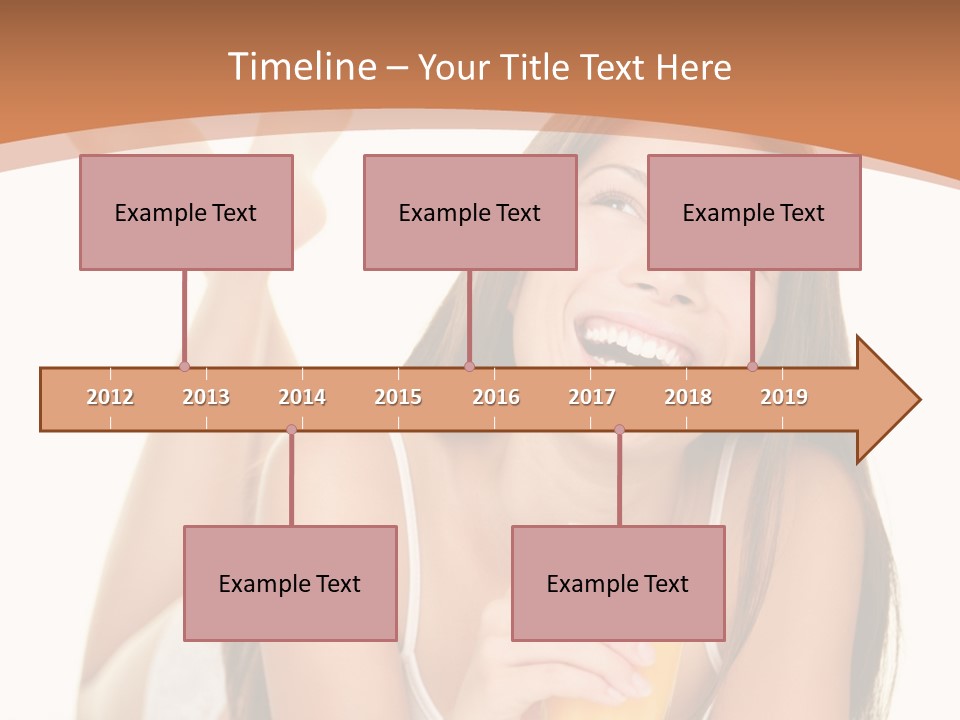 Timeline – Your Title Text Here

Example Text

Example Text

Example Text

2012 2013 2014 2015 2016 2017 2018 2019

Example Text

Example Text